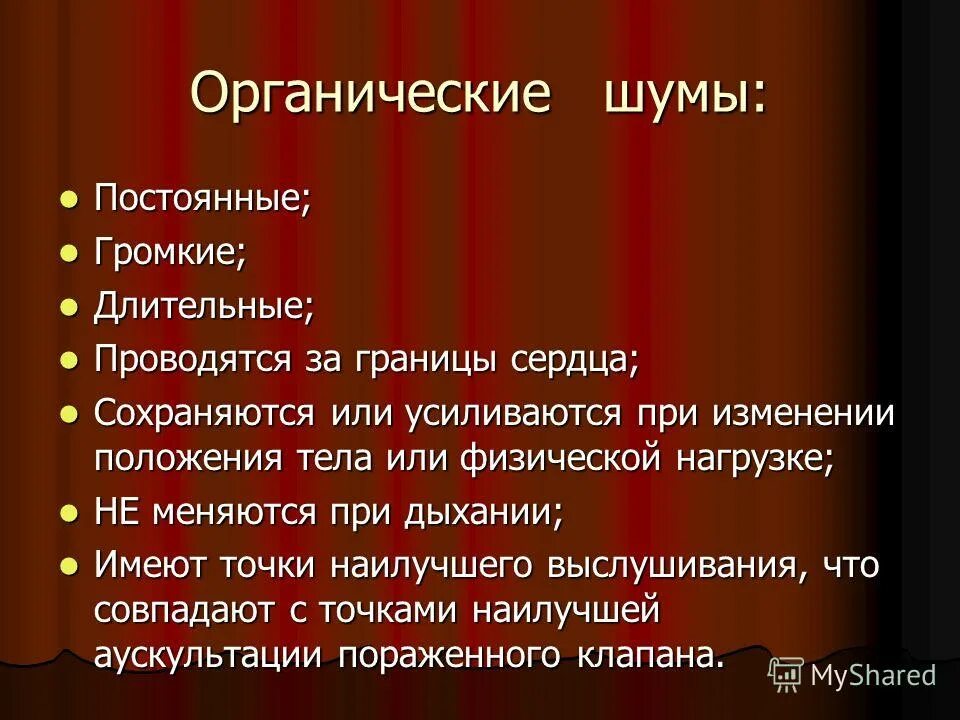 Органические шумы:

- Постоянные;
- Громкие;
- Длительные;
- Проводятся за границы сердца;
- Сохраняются или усиливаются при изменении положения тела или физической нагрузке;
- НЕ меняются при дыхании;
- Имеют точки наилучшего выслушивания, что совпадают с точками наилучшей аускультации пораженного клапана.

MyShared